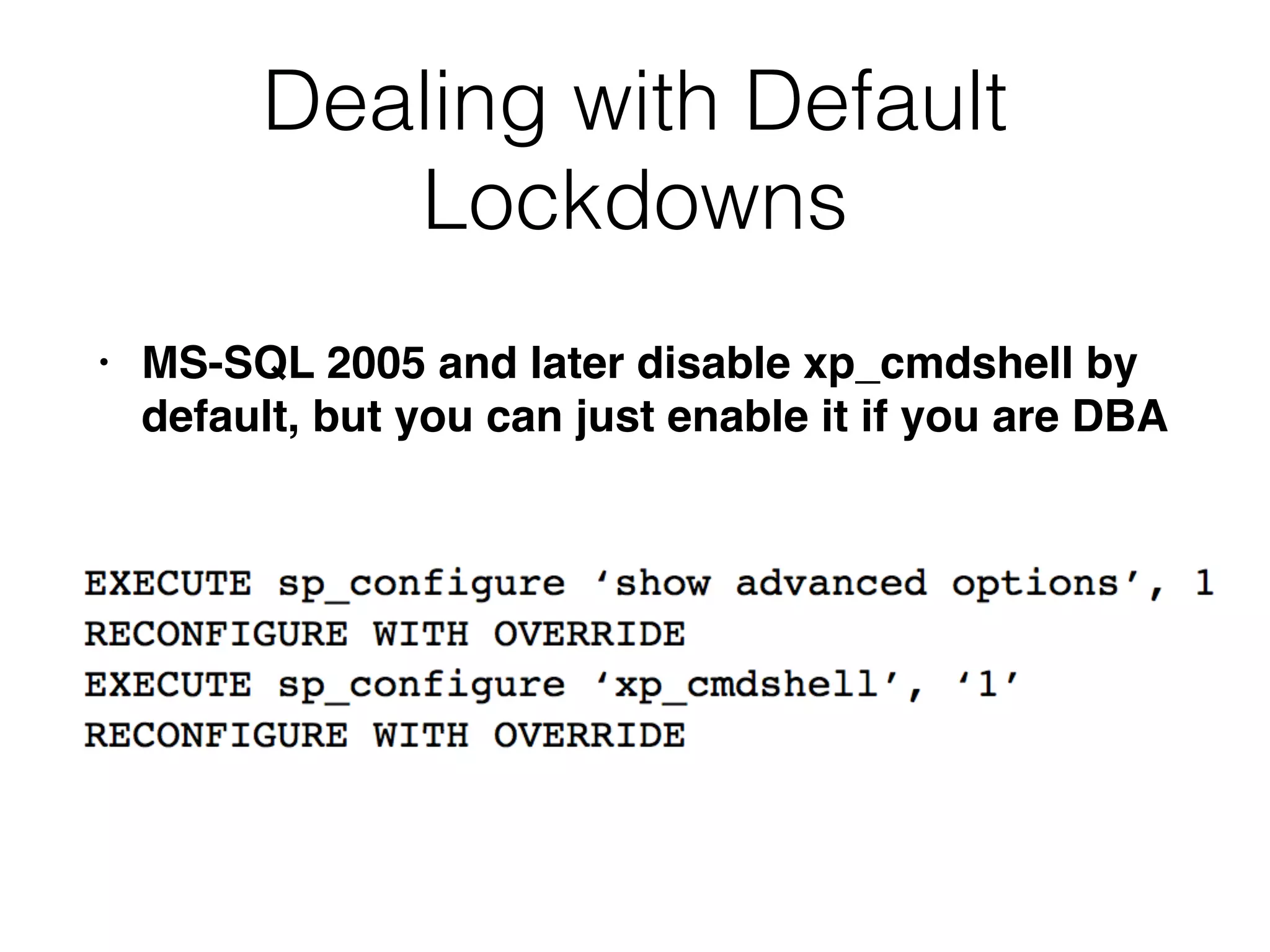 Dealing with Default Lockdowns

• MS-SQL 2005 and later disable xp_cmdshell by default, but you can just enable it if you are DBA

EXECUTE sp_configure ‘show advanced options’, 1
RECONFIGURE WITH OVERRIDE
EXECUTE sp_configure ‘xp_cmdshell’, ‘1’
RECONFIGURE WITH OVERRIDE